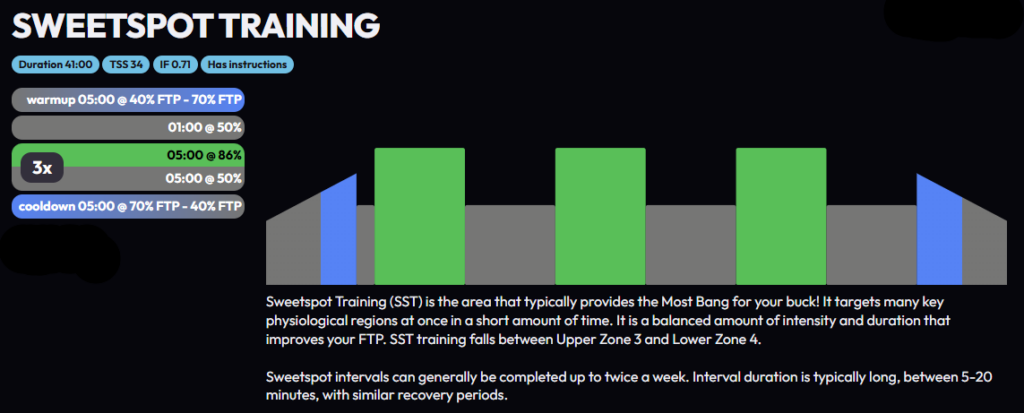 SWEETSPOT TRAINING

Duration 41:00 TSS 34 IF 0.71 Has instructions

warmup 05:00 @ 40% FTP - 70% FTP

01:00 @ 50%

3x

05:00 @ 86%

05:00 @ 50%

cooldown 05:00 @ 70% FTP - 40% FTP

Sweetspot Training (SST) is the area that typically provides the Most Bang for your buck! It targets many key physiological regions at once in a short amount of time. It is a balanced amount of intensity and duration that improves your FTP. SST training falls between Upper Zone 3 and Lower Zone 4.

Sweetspot intervals can generally be completed up to twice a week. Interval duration is typically long, between 5-20 minutes, with similar recovery periods.